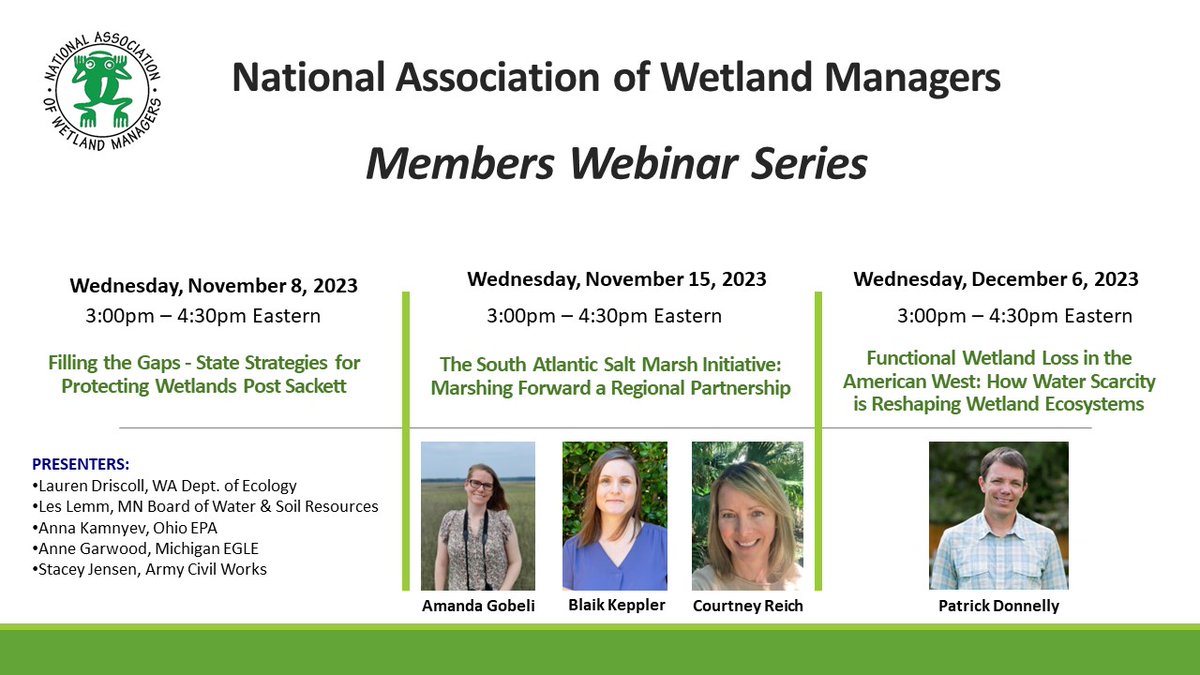 NATIONAL ASSOCIATION OF WETLAND MANAGERS

National Association of Wetland Managers

Members Webinar Series

Wednesday, November 8, 2023
3:00pm – 4:30pm Eastern

Filling the Gaps - State Strategies for Protecting Wetlands Post Sackett

PRESENTERS:
•Lauren Driscoll, WA Dept. of Ecology
•Les Lemm, MN Board of Water & Soil Resources
•Anna Kamnyev, Ohio EPA
•Anne Garwood, Michigan EGLE
•Stacey Jensen, Army Civil Works

Wednesday, November 15, 2023
3:00pm – 4:30pm Eastern

The South Atlantic Salt Marsh Initiative: Marshing Forward a Regional Partnership

Amanda Gobeli

Blaik Keppler

Courtney Reich

Wednesday, December 6, 2023
3:00pm – 4:30pm Eastern

Functional Wetland Loss in the American West: How Water Scarcity is Reshaping Wetland Ecosystems

Patrick Donnelly